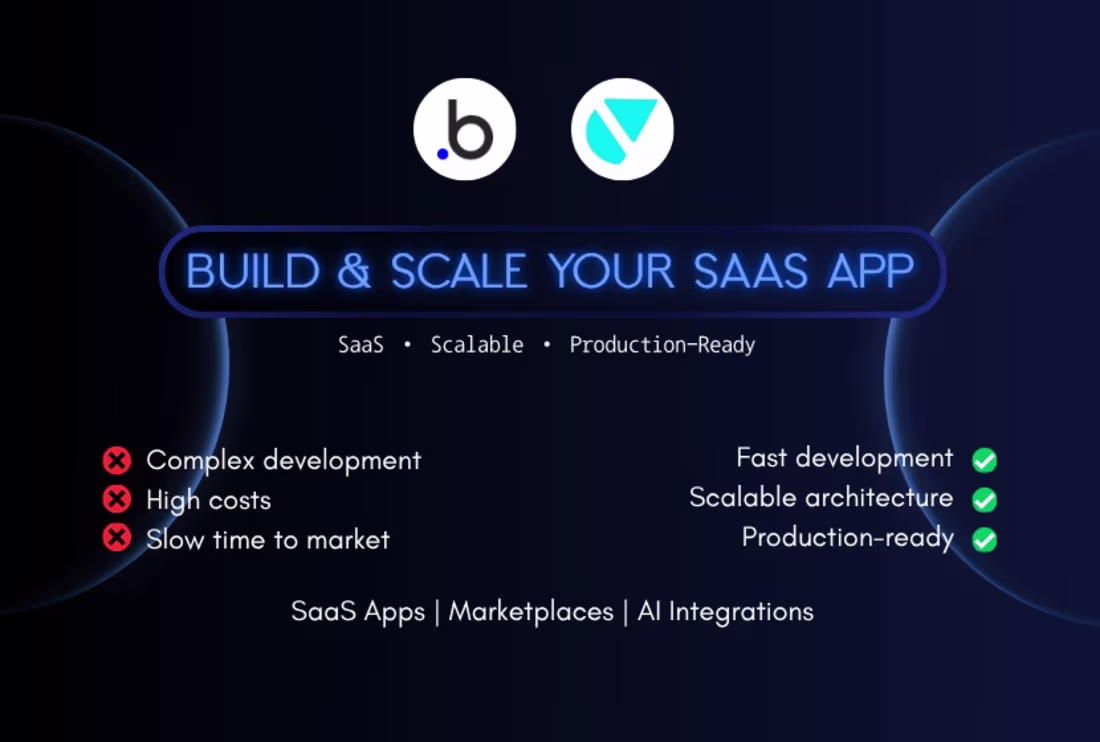 .b

BUILD & SCALE YOUR SAAS APP

SaaS • Scalable • Production-Ready

Complex development
High costs
Slow time to market

Fast development
Scalable architecture
Production-ready

SaaS Apps | Marketplaces | AI Integrations